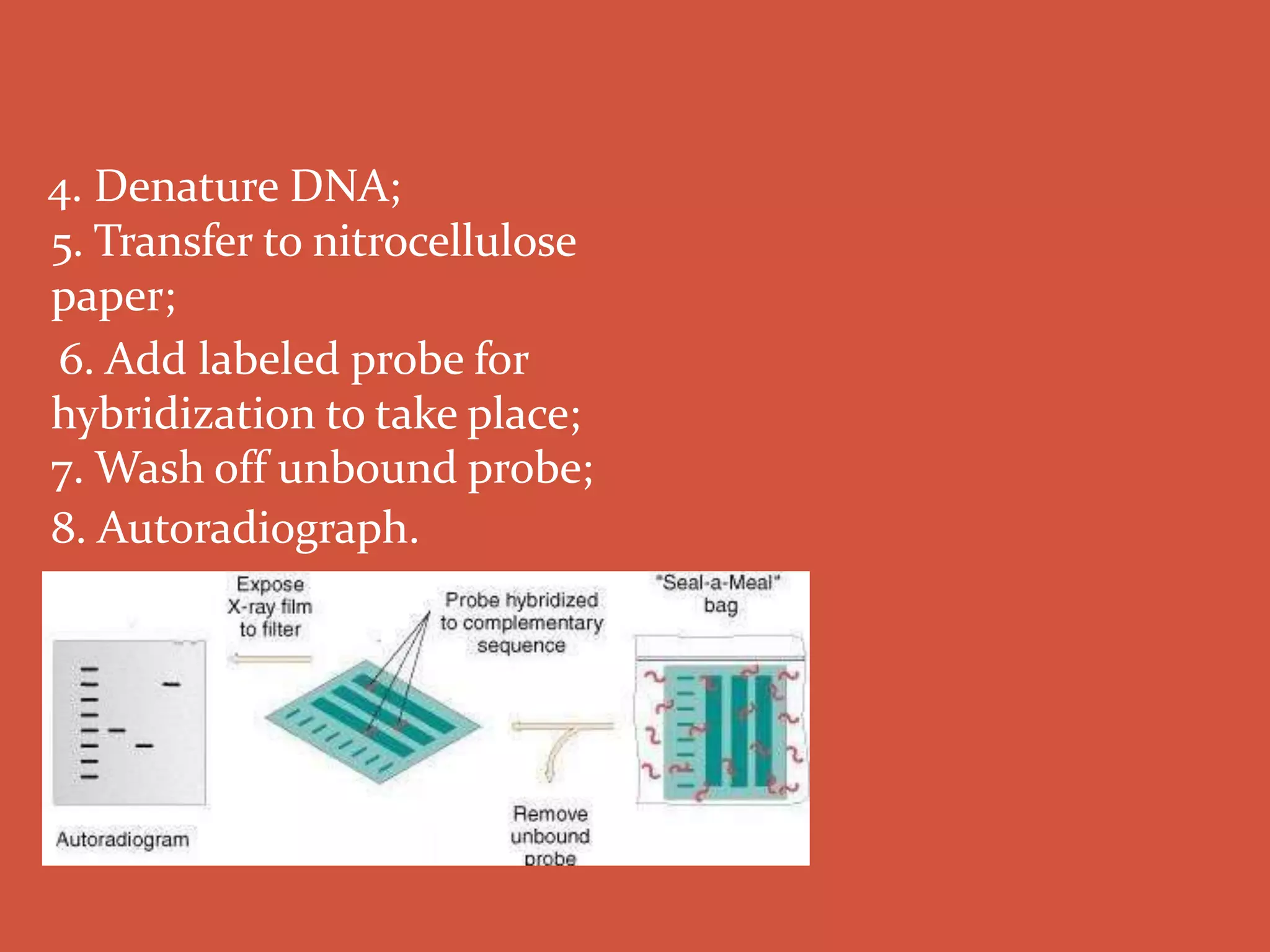 4. Denature DNA;
5. Transfer to nitrocellulose paper;
6. Add labeled probe for hybridization to take place;
7. Wash off unbound probe;
8. Autoradiograph.

Expose X-ray film to filter

Probe hybridized to complementary sequence

"Seal-a-Meal" bag

Autoradiogram

Remove unbound probe